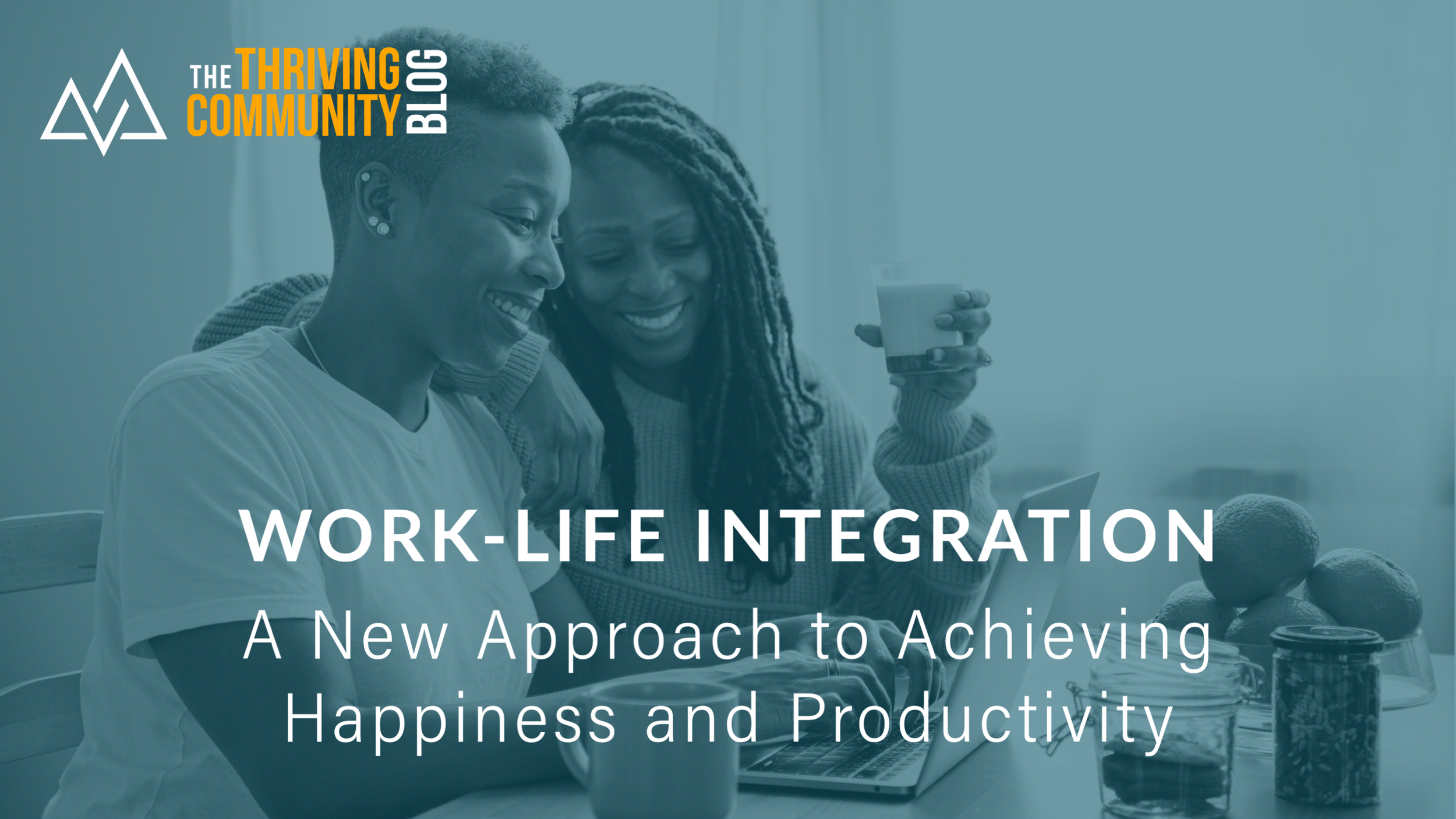 THE THRIVING COMMUNITY BLOG

WORK-LIFE INTEGRATION

A New Approach to Achieving Happiness and Productivity